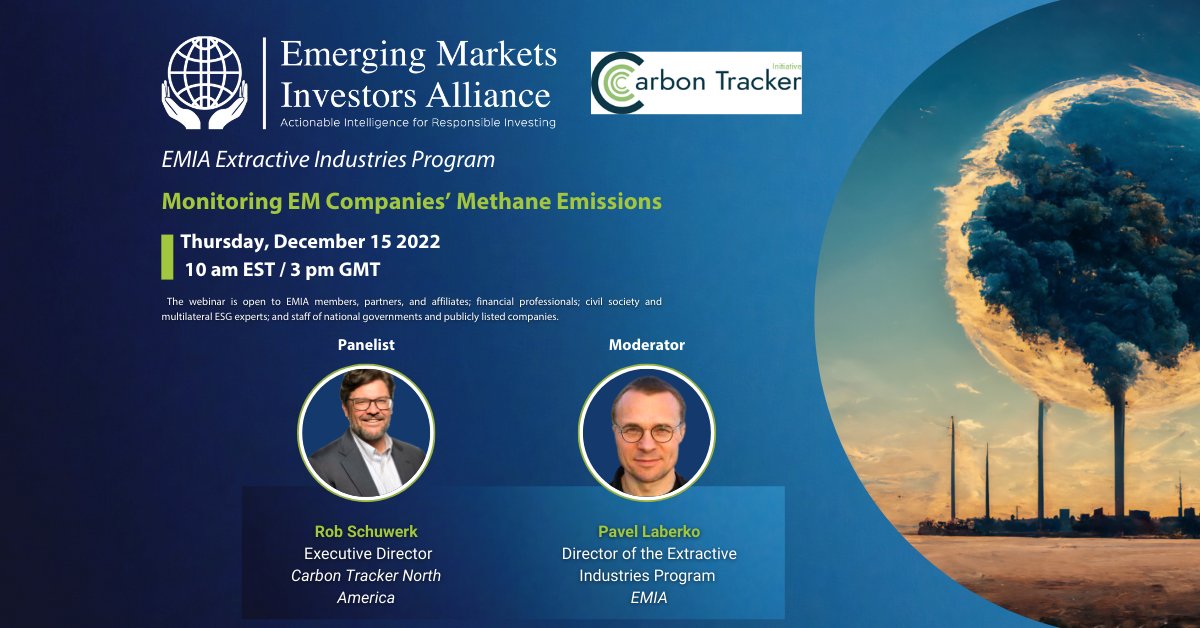 Emerging Markets Investors Alliance
Actionable Intelligence for Responsible Investing

Carbon Tracker Initiative

EMIA Extractive Industries Program

Monitoring EM Companies' Methane Emissions

Thursday, December 15 2022
10 am EST / 3 pm GMT

The webinar is open to EMIA members, partners, and affiliates; financial professionals; civil society and multilateral ESG experts; and staff of national governments and publicly listed companies.

Panelist

Rob Schuwerk
Executive Director
Carbon Tracker North America

Moderator

Pavel Laberko
Director of the Extractive Industries Program
EMIA